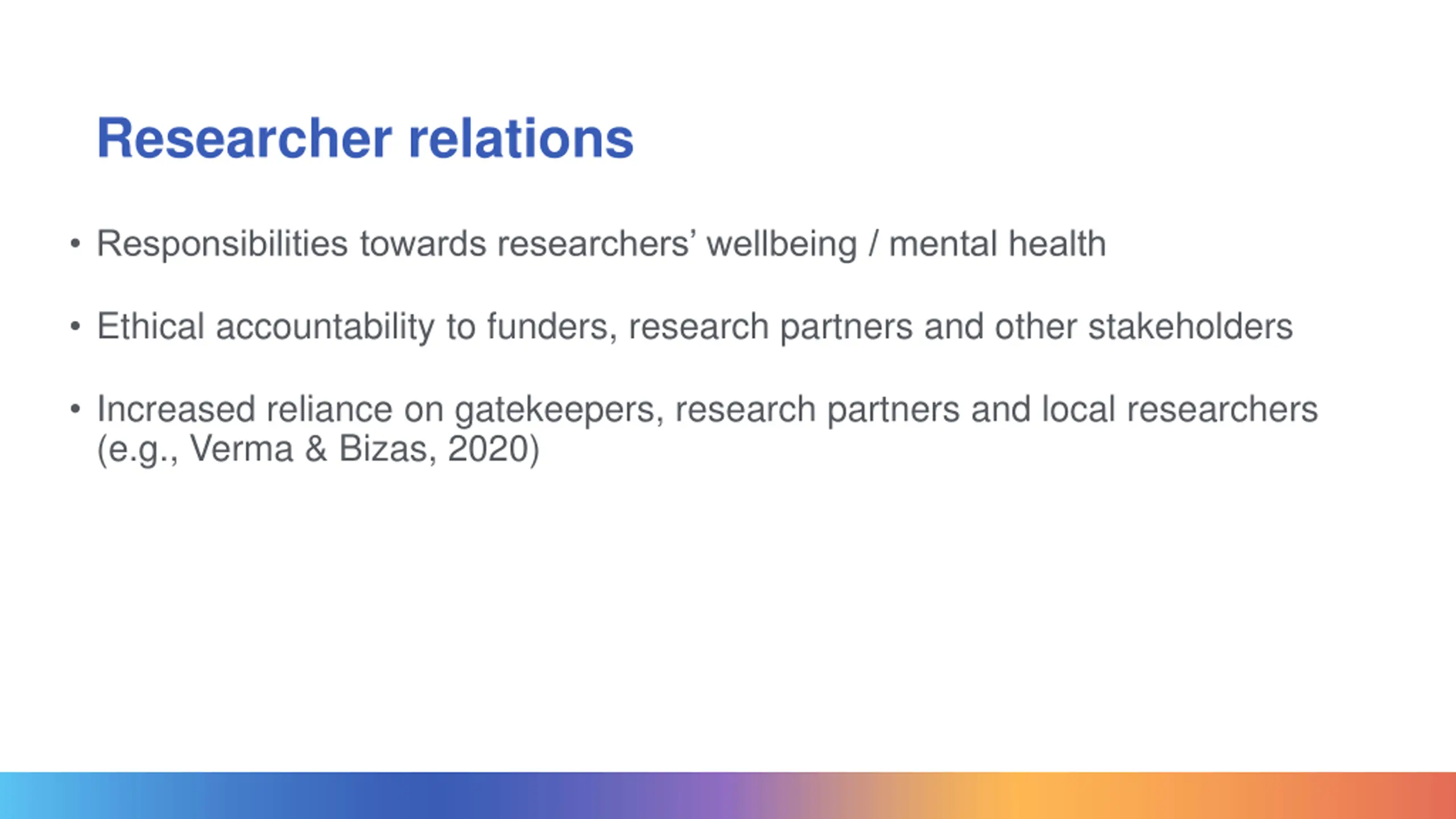 Researcher relations

• Responsibilities towards researchers’ wellbeing / mental health

• Ethical accountability to funders, research partners and other stakeholders

• Increased reliance on gatekeepers, research partners and local researchers (e.g., Verma & Bizas, 2020)